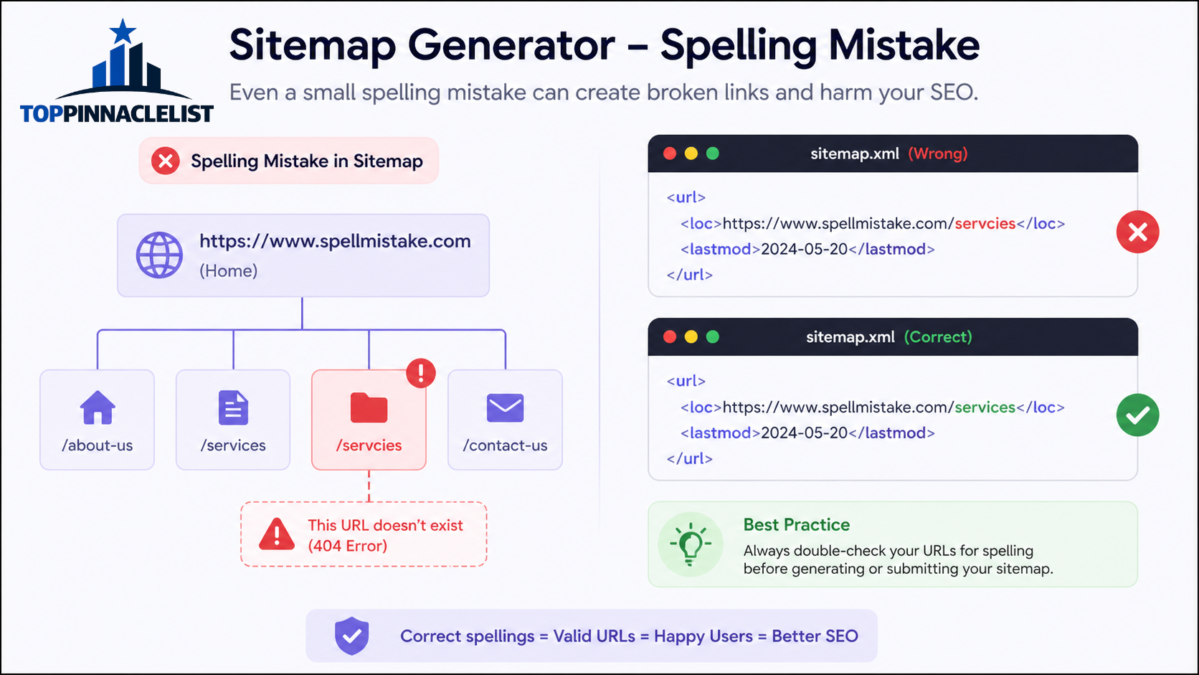 TOPPINNACLELIST

Sitemap Generator – Spelling Mistake

Even a small spelling mistake can create broken links and harm your SEO.

Spelling Mistake in Sitemap

https://www.spellmistake.com
(Home)

/about-us

/services

/servcies

/contact-us

This URL doesn't exist
(404 Error)

sitemap.xml (Wrong)

<url>
<loc>https://www.spellmistake.com/servcies</loc>
<lastmod>2024-05-20</lastmod>
</url>

sitemap.xml (Correct)

<url>
<loc>https://www.spellmistake.com/services</loc>
<lastmod>2024-05-20</lastmod>
</url>

Best Practice

Always double-check your URLs for spelling before generating or submitting your sitemap.

Correct spellings = Valid URLs = Happy Users = Better SEO